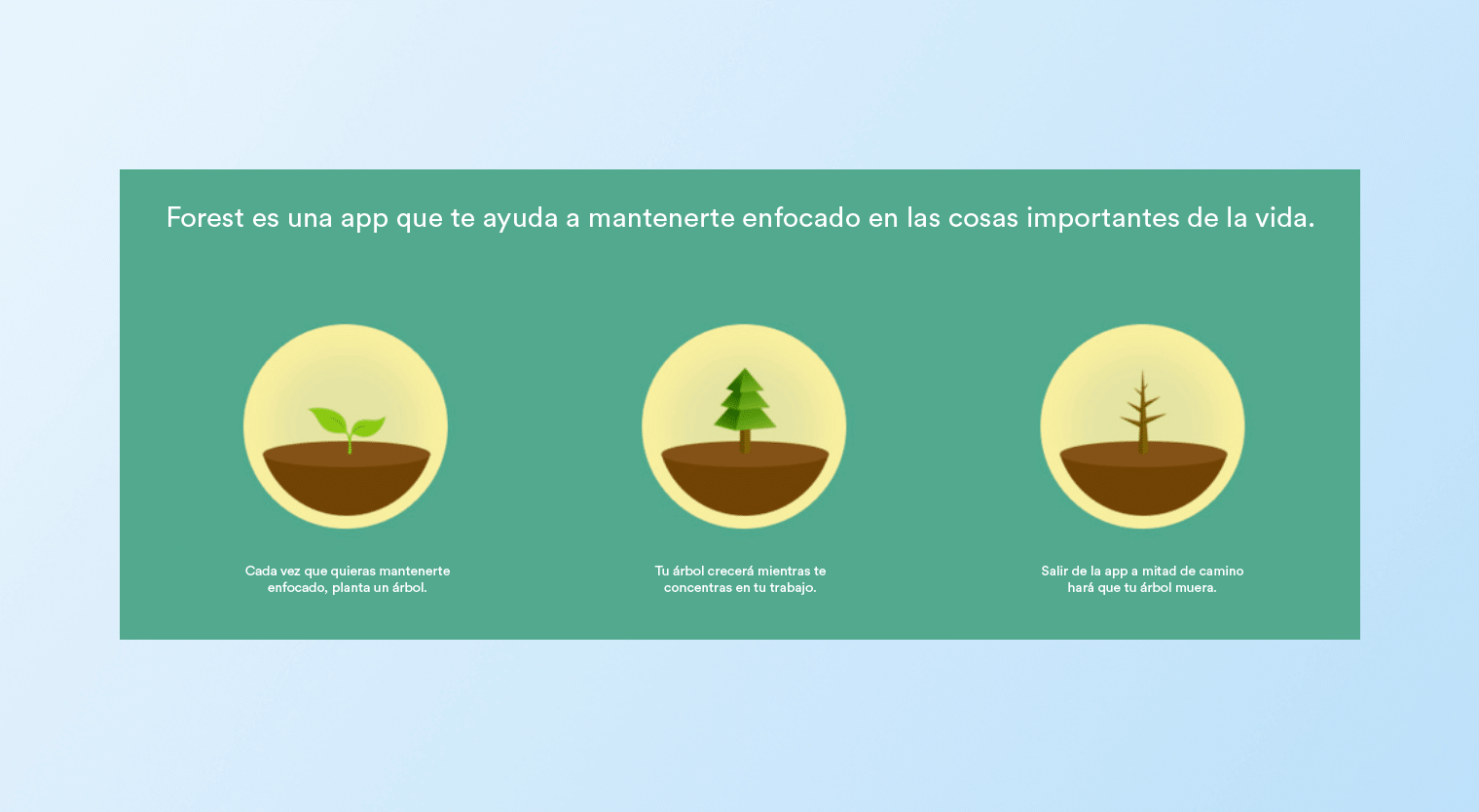 Forest es una app que te ayuda a mantenerte enfocado en las cosas importantes de la vida.

Cada vez que quieras mantenerte enfocado, planta un árbol.

Tu árbol crecerá mientras te concentras en tu trabajo.

Salir de la app a mitad de camino hará que tu árbol muera.